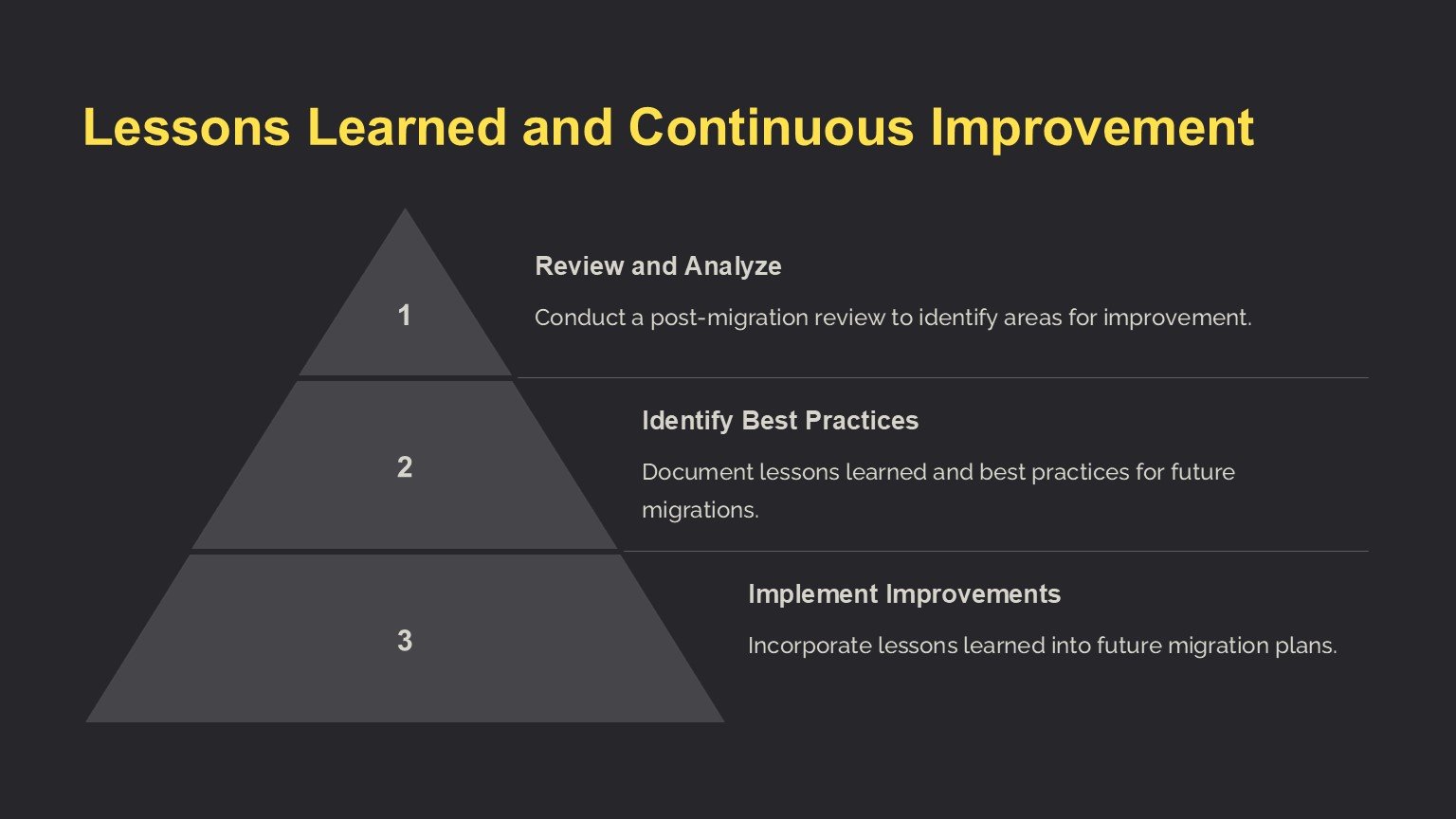 Lessons Learned and Continuous Improvement

1

Review and Analyze

Conduct a post-migration review to identify areas for improvement.

2

Identify Best Practices

Document lessons learned and best practices for future migrations.

3

Implement Improvements

Incorporate lessons learned into future migration plans.